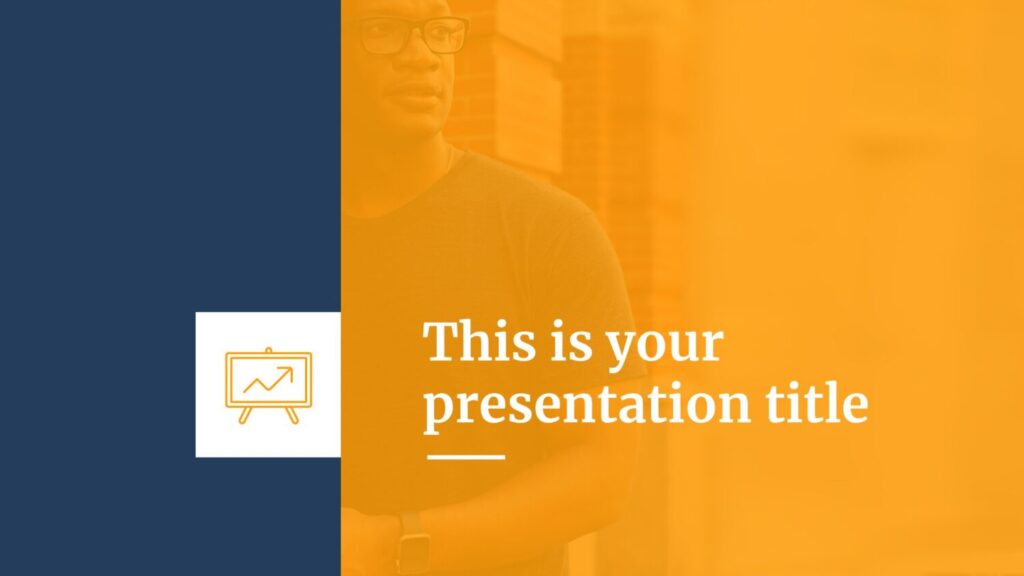 This is your presentation title